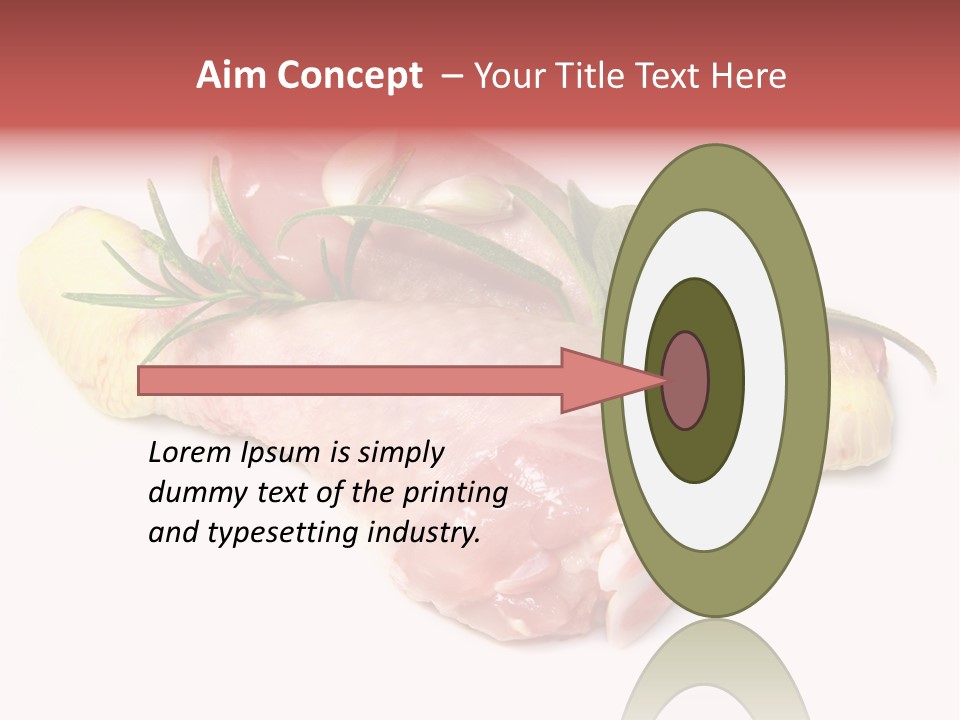 Aim Concept – Your Title Text Here

Lorem Ipsum is simply dummy text of the printing and typesetting industry.